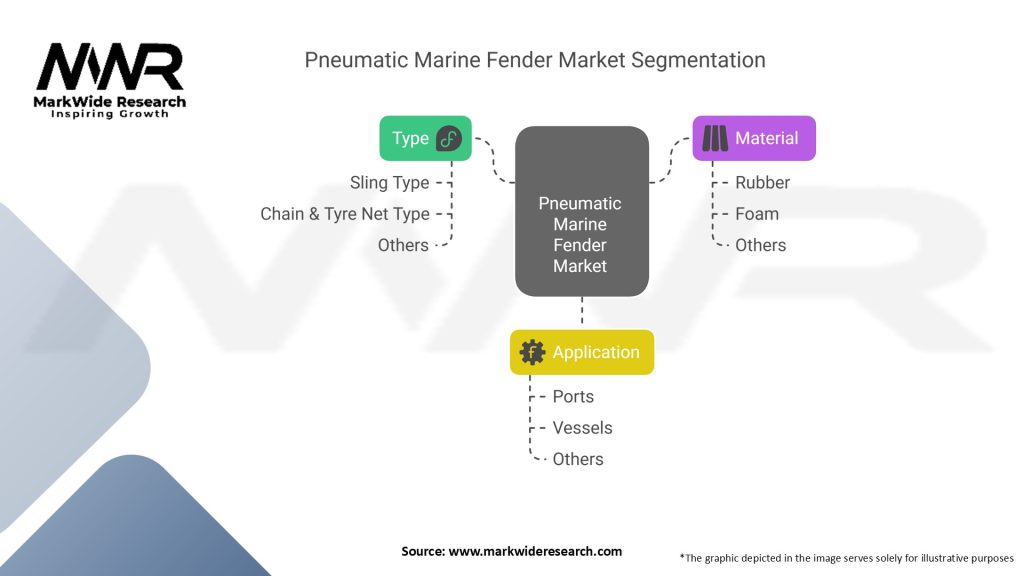 MWR
MarkWide Research
Inspiring Growth

Pneumatic Marine Fender Market Segmentation

Type
Sling Type
Chain & Tyre Net Type
Others

Pneumatic Marine Fender Market

Material
Rubber
Foam
Others

Application
Ports
Vessels
Others

Source: www.markwideresearch.com

*The graphic depicted in the image serves solely for illustrative purposes